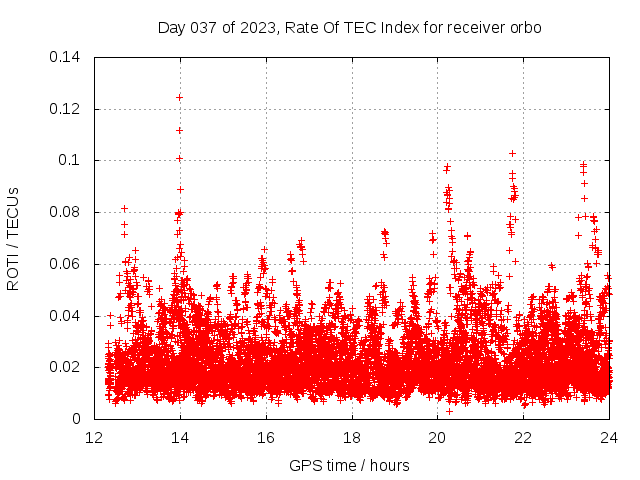 Day 037 of 2023, Rate Of TEC Index for receiver orbo

ROTI / TECUs

0.14
0.12
0.1
0.08
0.06
0.04
0.02
0

12 14 16 18 20 22 24

GPS time / hours